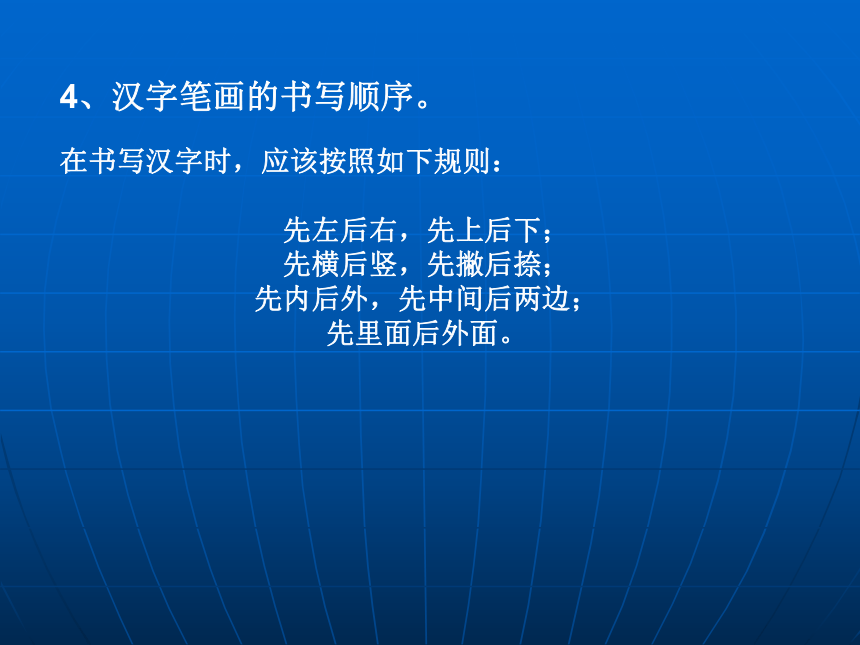 4、汉字笔画的书写顺序。

在书写汉字时，应该按照如下规则：

先左后右，先上后下；
先横后竖，先撇后捺；
先内后外，先中间后两边；
先里面后外面。